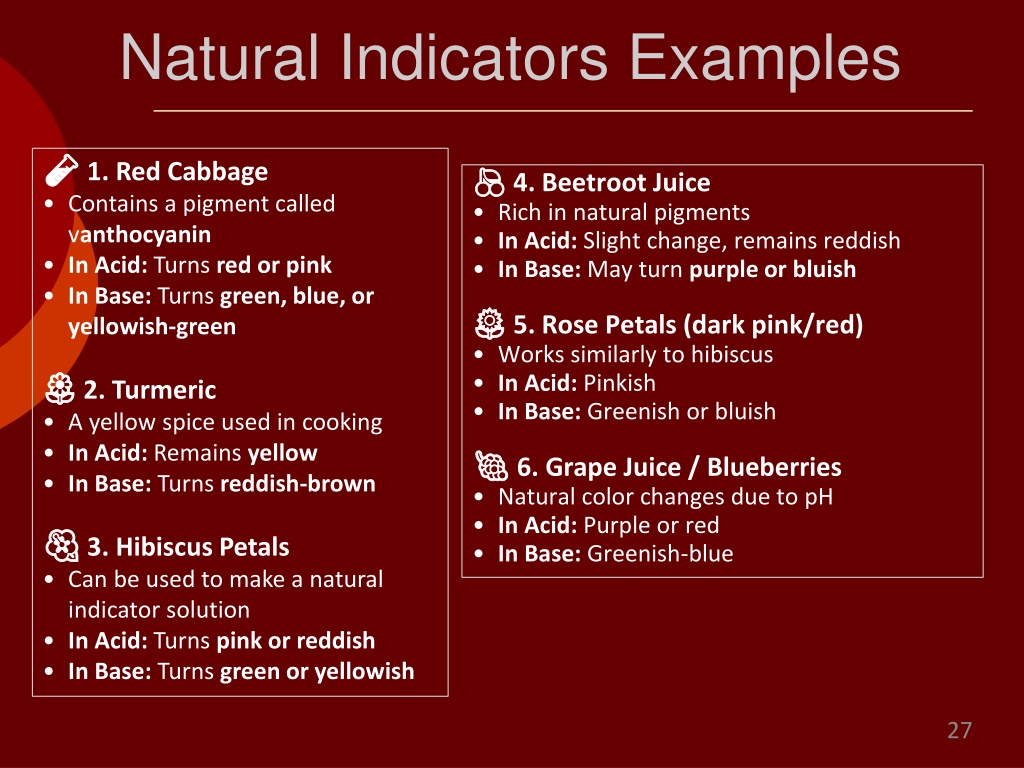 Natural Indicators Examples

1. Red Cabbage
• Contains a pigment called vanthocyanin
• In Acid: Turns red or pink
• In Base: Turns green, blue, or yellowish-green

2. Turmeric
• A yellow spice used in cooking
• In Acid: Remains yellow
• In Base: Turns reddish-brown

3. Hibiscus Petals
• Can be used to make a natural indicator solution
• In Acid: Turns pink or reddish
• In Base: Turns green or yellowish

4. Beetroot Juice
• Rich in natural pigments
• In Acid: Slight change, remains reddish
• In Base: May turn purple or bluish

5. Rose Petals (dark pink/red)
• Works similarly to hibiscus
• In Acid: Pinkish
• In Base: Greenish or bluish

6. Grape Juice / Blueberries
• Natural color changes due to pH
• In Acid: Purple or red
• In Base: Greenish-blue

27